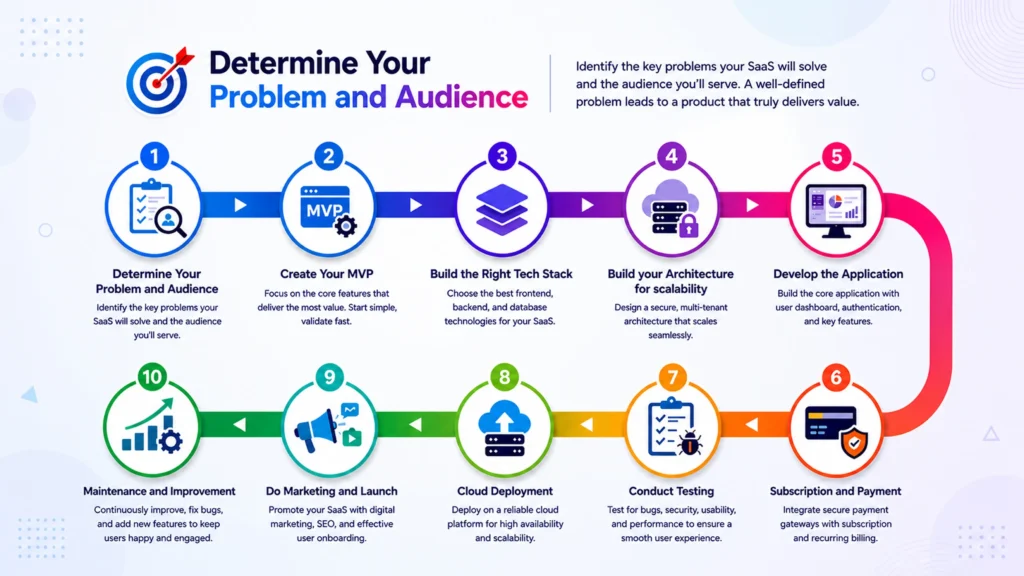 Determine Your Problem and Audience

Identify the key problems your SaaS will solve and the audience you'll serve. A well-defined problem leads to a product that truly delivers value.

1
Determine Your Problem and Audience
Identify the key problems your SaaS will solve and the audience you'll serve.

2
MVP
Create Your MVP
Focus on the core features that deliver the most value. Start simple, validate fast.

3
Build the Right Tech Stack
Choose the best frontend, backend, and database technologies for your SaaS.

4
Build your Architecture for scalability
Design a secure, multi-tenant architecture that scales seamlessly.

5
Develop the Application
Build the core application with user dashboard, authentication, and key features.

6
Subscription and Payment
Integrate secure payment gateways with subscription and recurring billing.

7
Conduct Testing
Test for bugs, security, usability, and performance to ensure a smooth user experience.

8
Cloud Deployment
Deploy on a reliable cloud platform for high availability and scalability.

9
Do Marketing and Launch
Promote your SaaS with digital marketing, SEO, and effective user onboarding.

10
Maintenance and Improvement
Continuously improve, fix bugs, and add new features to keep users happy and engaged.